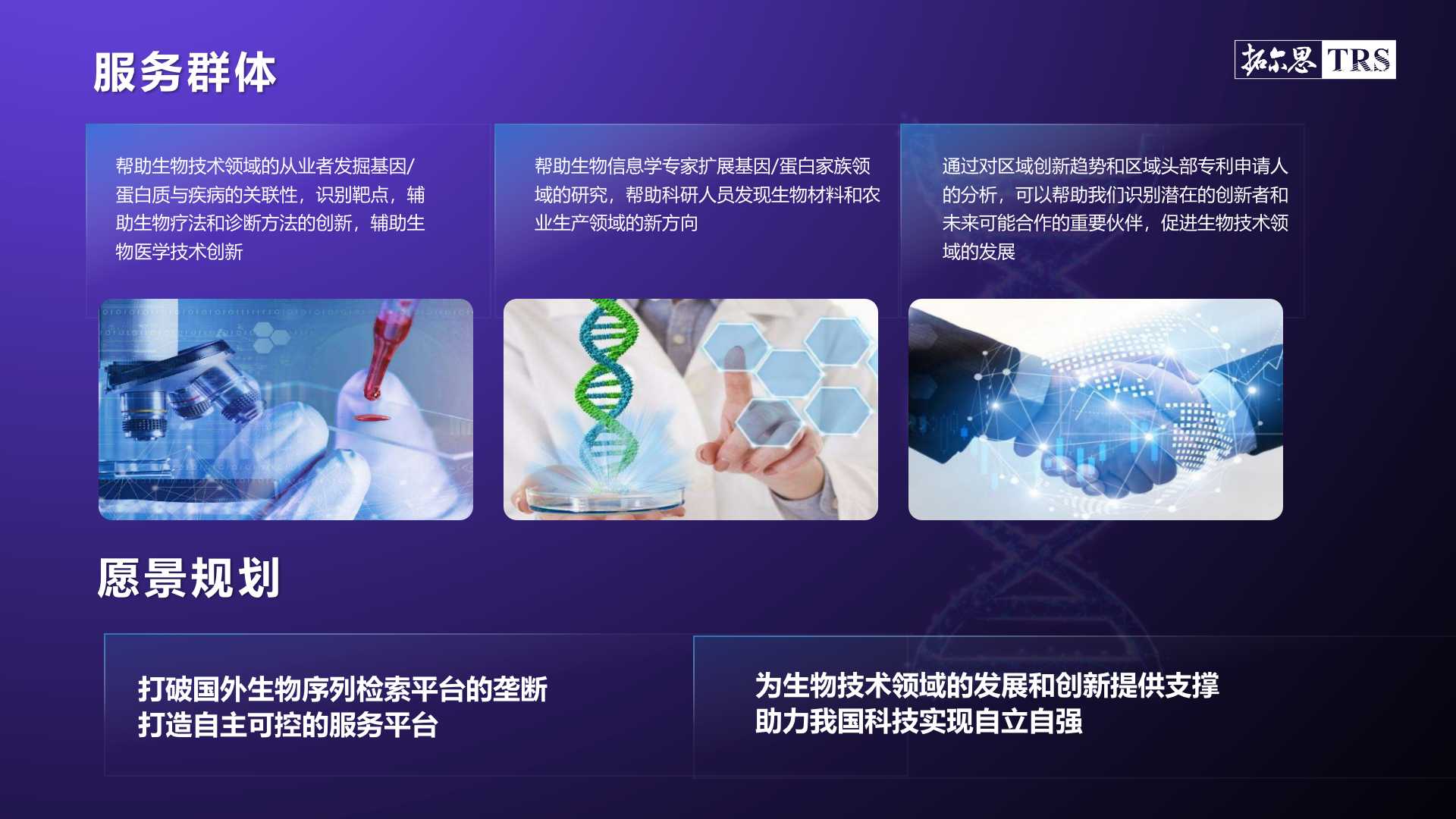 服务群体

拓尔思 TRS

帮助生物技术领域的从业者发掘基因/蛋白质与疾病的关联性，识别靶点，辅助生物疗法和诊断方法的创新，辅助生物医学技术创新

帮助生物信息学专家扩展基因/蛋白家族领域的研究，帮助科研人员发现生物材料和农业生产领域的新方向

通过对区域创新趋势和区域头部专利申请人的分析，可以帮助我们识别潜在的创新者和未来可能合作的重要伙伴，促进生物技术领域的发展

愿景规划

打破国外生物序列检索平台的垄断
打造自主可控的服务平台

为生物技术领域的发展和创新提供支撑
助力我国科技实现自立自强